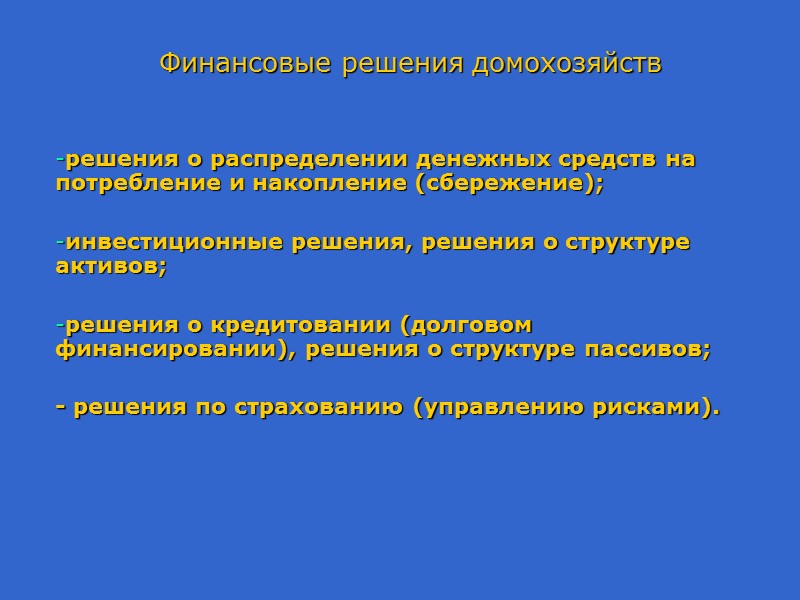 Финансовые решения домохозяйств

-решения о распределении денежных средств на потребление и накопление (сбережение);

-инвестиционные решения, решения о структуре активов;

-решения о кредитовании (долговом финансировании), решения о структуре пассивов;

- решения по страхованию (управлению рисками).